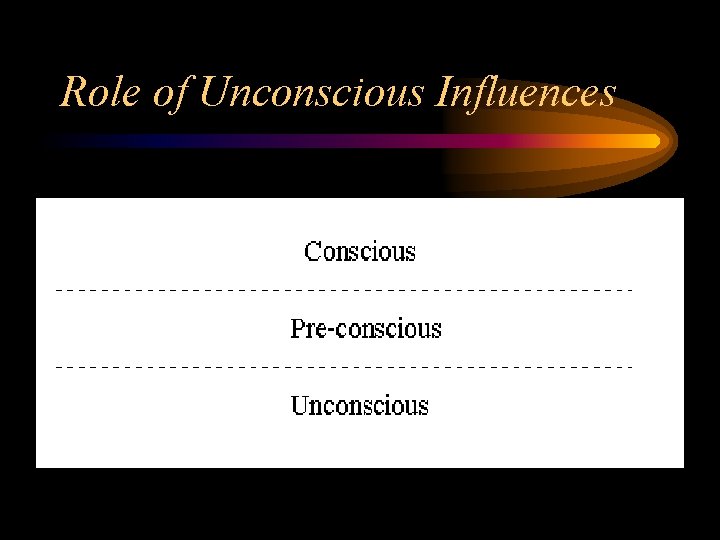 Role of Unconscious Influences

Conscious

Pre-conscious

Unconscious